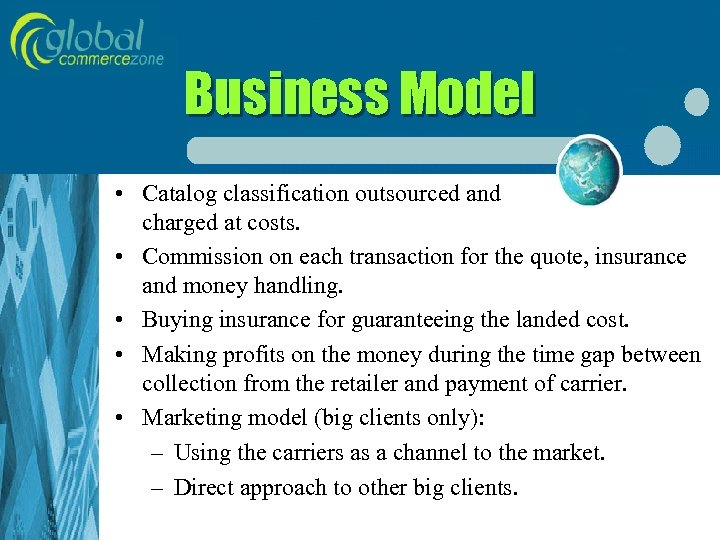 global commercezone

Business Model

• Catalog classification outsourced and charged at costs.
• Commission on each transaction for the quote, insurance and money handling.
• Buying insurance for guaranteeing the landed cost.
• Making profits on the money during the time gap between collection from the retailer and payment of carrier.
• Marketing model (big clients only):
– Using the carriers as a channel to the market.
– Direct approach to other big clients.